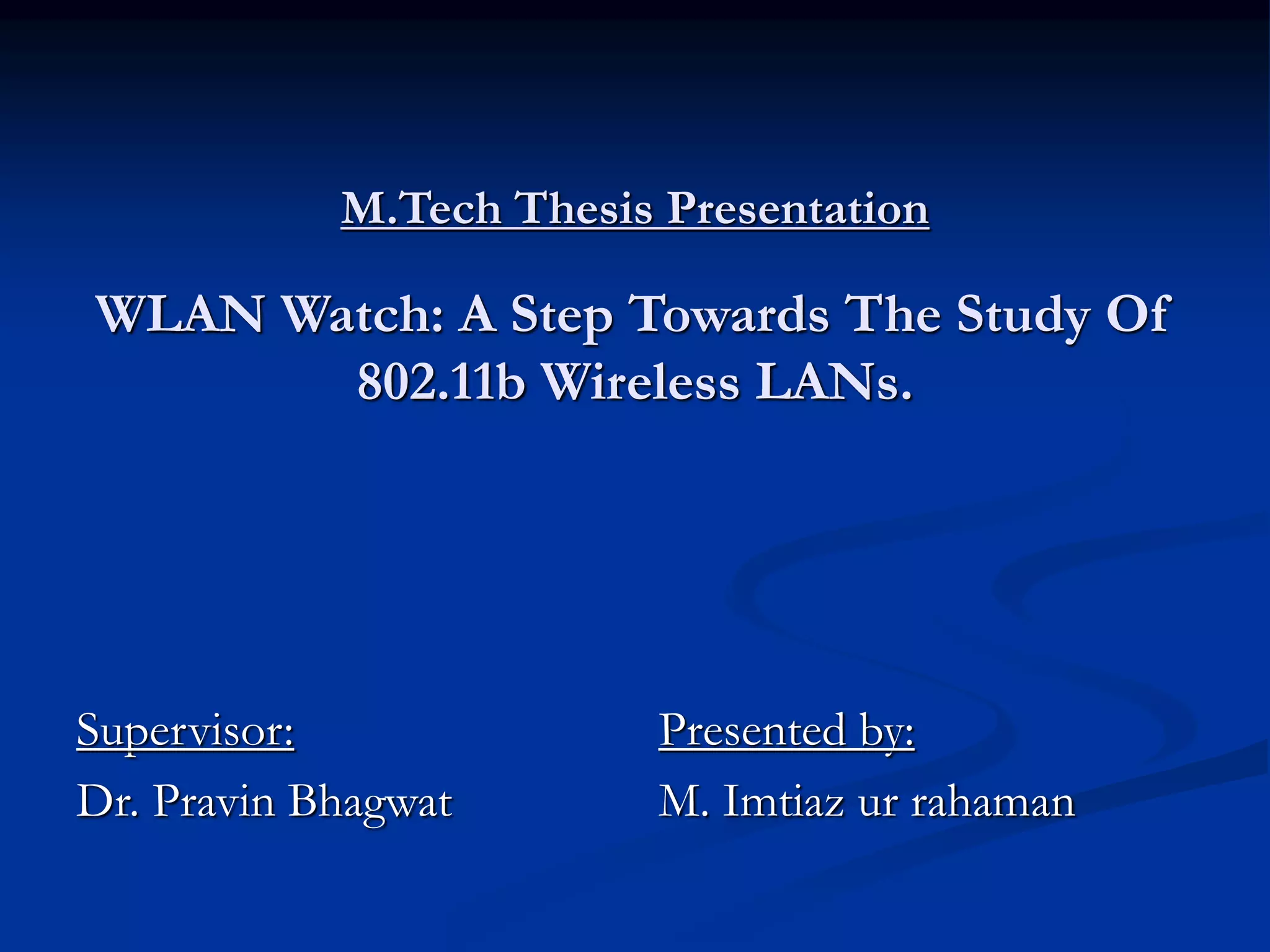 M.Tech Thesis Presentation

WLAN Watch: A Step Towards The Study Of 802.11b Wireless LANs.

Supervisor:

Dr. Pravin Bhagwat

Presented by:

M. Imtiaz ur rahaman